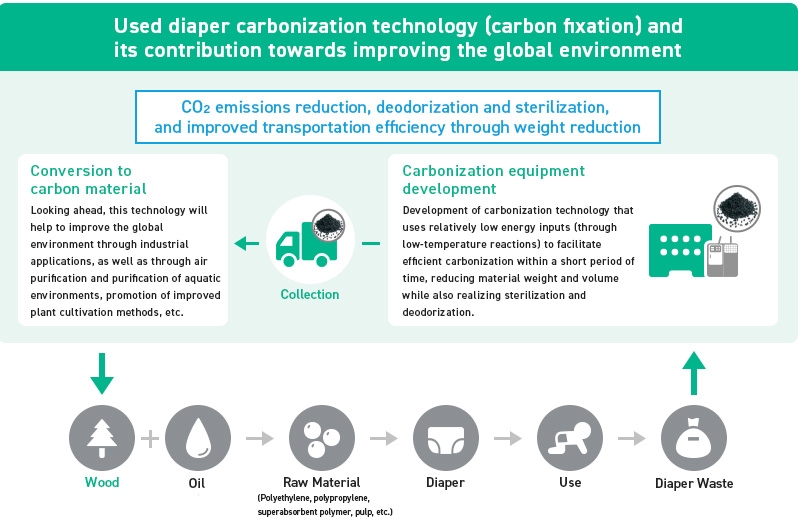 Used diaper carbonization technology (carbon fixation) and its contribution towards improving the global environment

$CO_2$ emissions reduction, deodorization and sterilization, and improved transportation efficiency through weight reduction

Conversion to carbon material

Looking ahead, this technology will help to improve the global environment through industrial applications, as well as through air purification and purification of aquatic environments, promotion of improved plant cultivation methods, etc.

Collection

Carbonization equipment development

Development of carbonization technology that uses relatively low energy inputs (through low-temperature reactions) to facilitate efficient carbonization within a short period of time, reducing material weight and volume while also realizing sterilization and deodorization.

Wood

Oil

Raw Material

(Polyethylene, polypropylene, superabsorbent polymer, pulp, etc.)

Diaper

Use

Diaper Waste